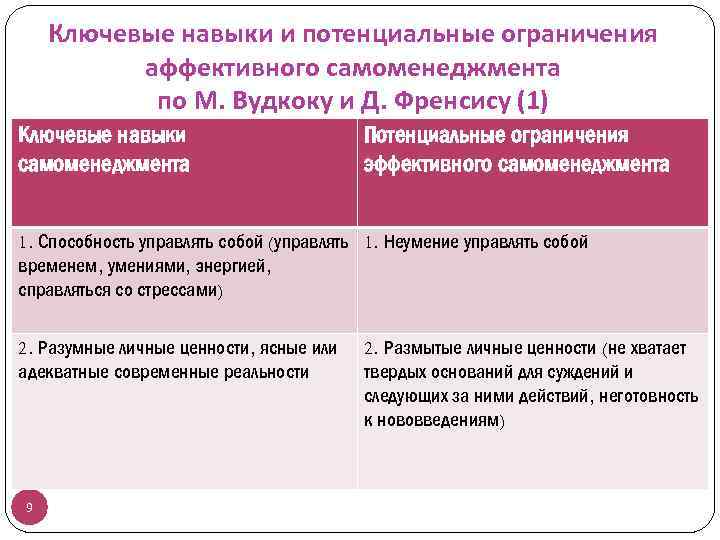 Ключевые навыки и потенциальные ограничения аффективного самоменеджмента по М. Вудкоку и Д. Френсису (1)

| Ключевые навыки самоменеджмента | Потенциальные ограничения эффективного самоменеджмента |
|---|---|
| 1. Способность управлять собой (управлять временем, умениями, энергией, справляться со стрессами) | 1. Неумение управлять собой |
| 2. Разумные личные ценности, ясные или адекватные современные реальности | 2. Размытые личные ценности (не хватает твердых оснований для суждений и следующих за ними действий, неготовность к нововведениям) |

9